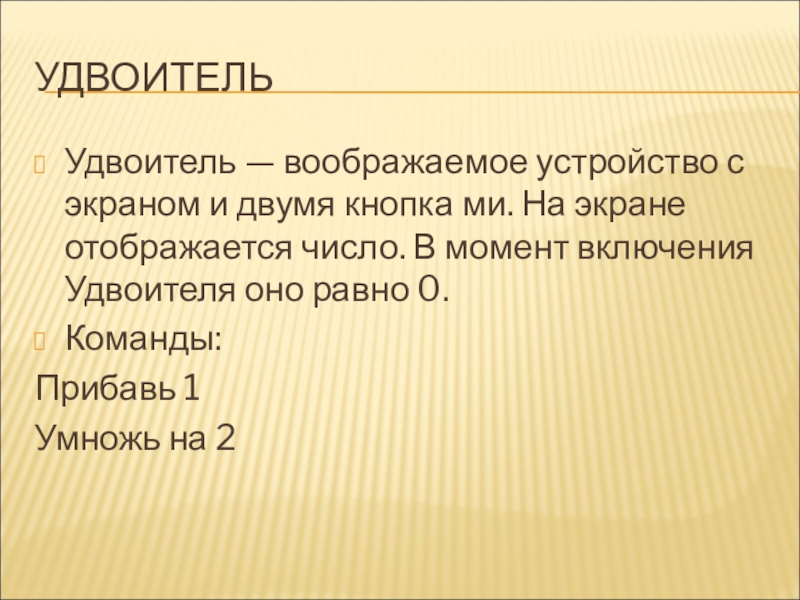 УДВОИТЕЛЬ

Удвоитель — воображаемое устройство с экраном и двумя кнопка ми. На экране отображается число. В момент включения Удвоителя оно равно 0.

Команды:

Прибавь 1

Умножь на 2